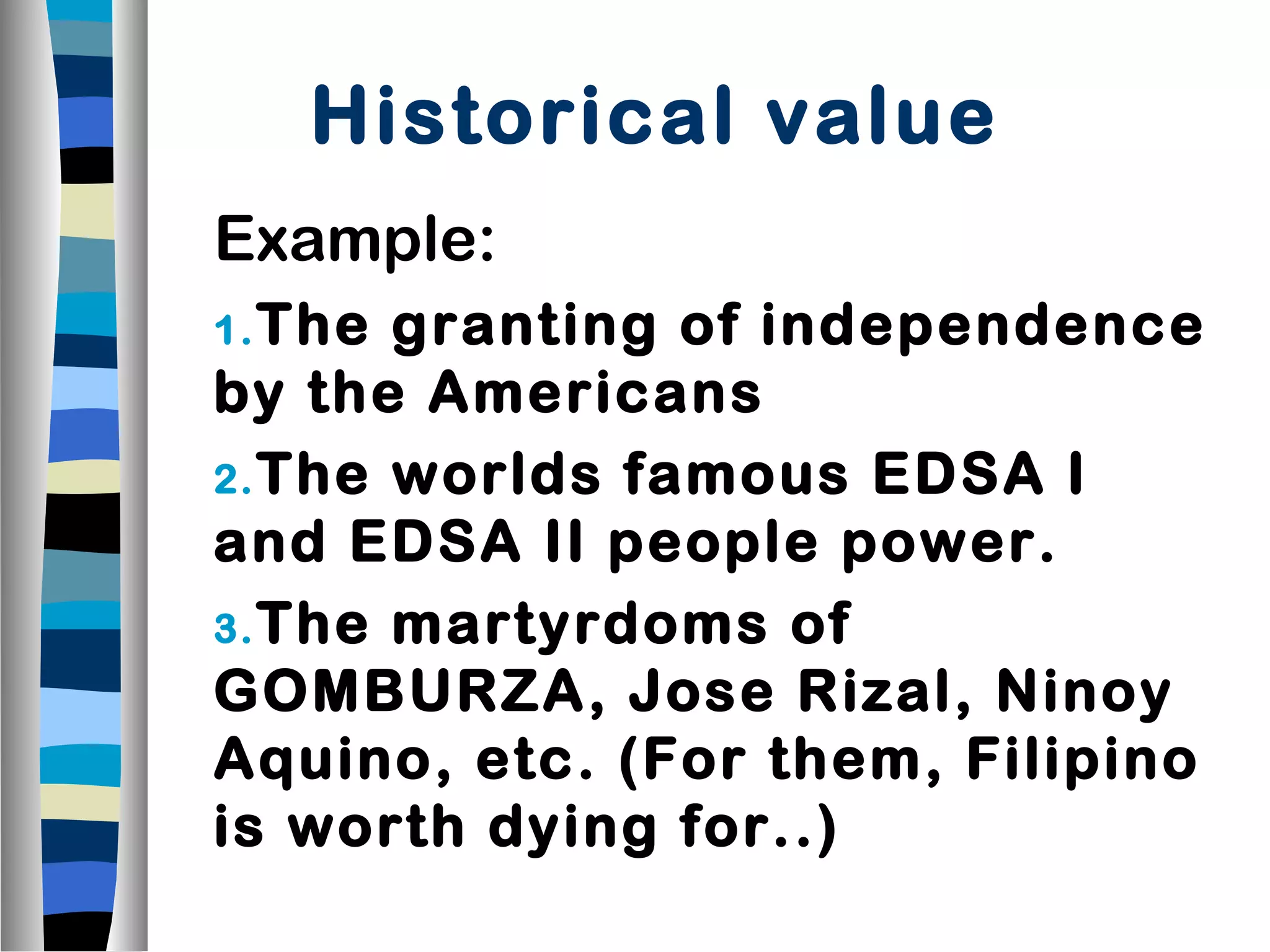 Historical value

Example:

1.The granting of independence by the Americans

2.The worlds famous EDSA I and EDSA II people power.

3.The martyrdoms of GOMBURZA, Jose Rizal, Ninoy Aquino, etc. (For them, Filipino is worth dying for..)